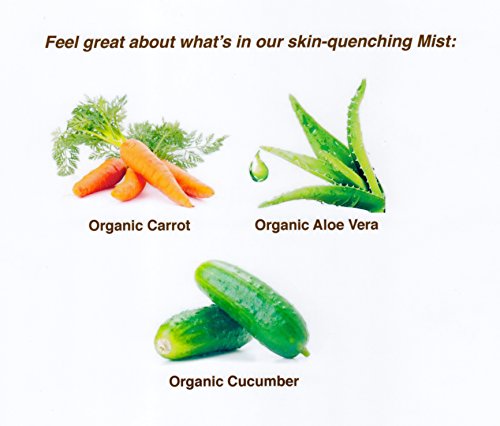 Feel great about what's in our skin-quenching Mist:

Organic Carrot

Organic Aloe Vera

Organic Cucumber